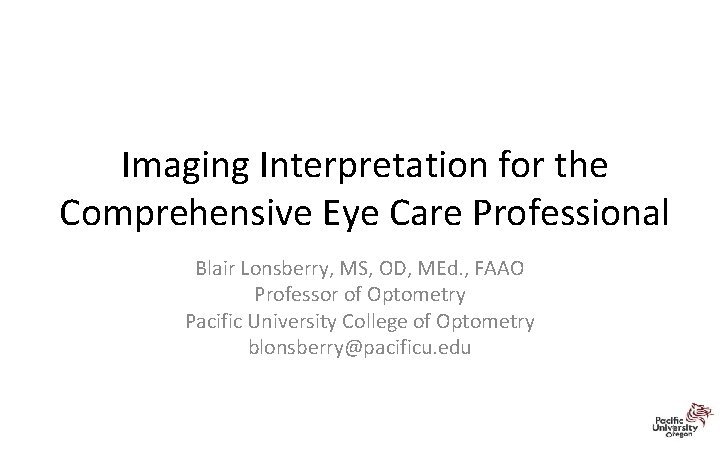 Imaging Interpretation for the Comprehensive Eye Care Professional

Blair Lonsberry, MS, OD, MEd., FAAO
Professor of Optometry
Pacific University College of Optometry
blonsberry@pacificu.edu

Pacific University Oregon